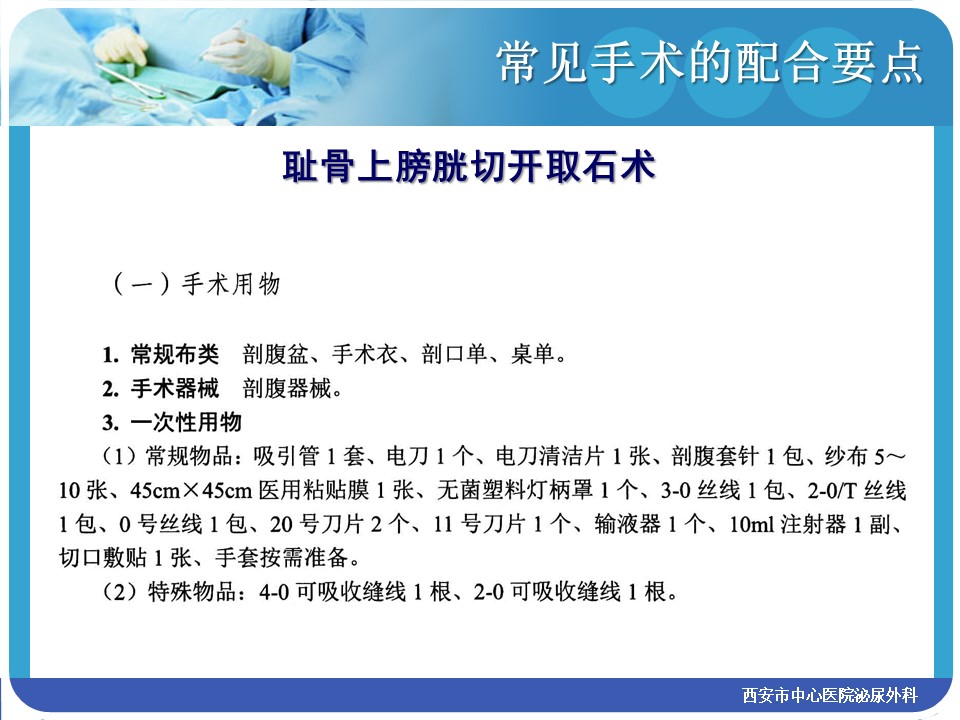 常见手术的配合要点

耻骨上膀胱切开取石术

（一）手术用物

1. 常规布类　剖腹盆、手术衣、剖口单、桌单。
2. 手术器械　剖腹器械。
3. 一次性用物
（1）常规物品：吸引管 1 套、电刀 1 个、电刀清洁片 1 张、剖腹套针 1 包、纱布 5～10 张、45cm×45cm 医用粘贴膜 1 张、无菌塑料灯柄罩 1 个、3-0 丝线 1 包、2-0/T 丝线 1 包、0 号丝线 1 包、20 号刀片 2 个、11 号刀片 1 个、输液器 1 个、10ml 注射器 1 副、切口敷贴 1 张、手套按需准备。
（2）特殊物品：4-0 可吸收缝线 1 根、2-0 可吸收缝线 1 根。

西安市中心医院泌尿外科